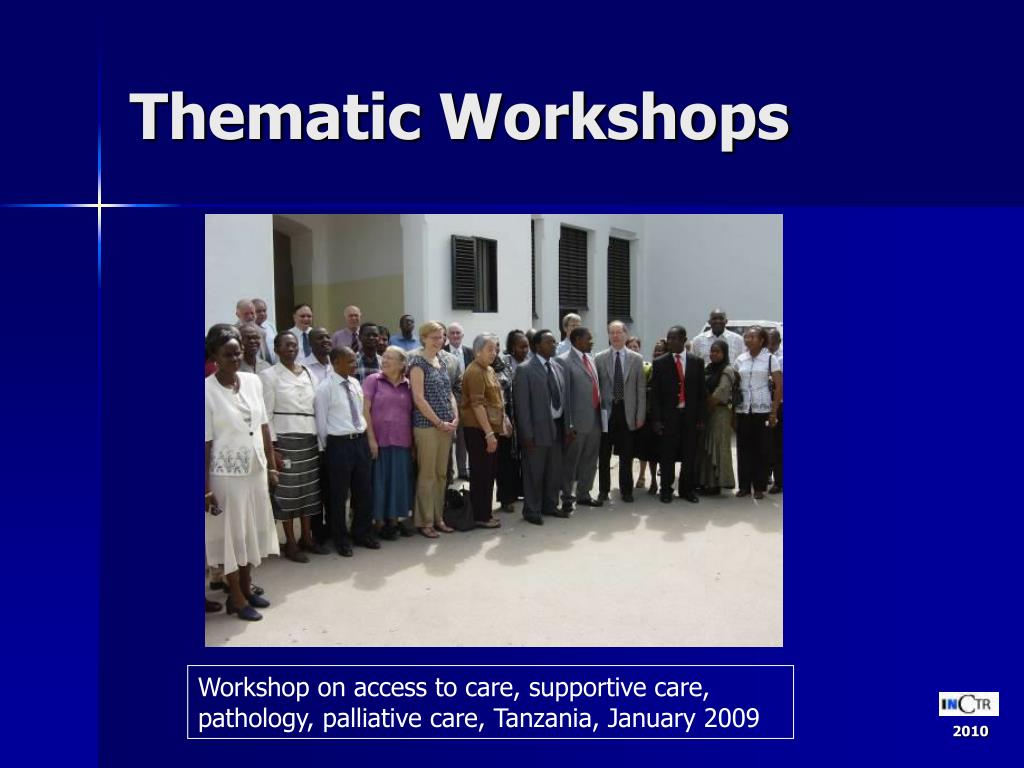 Thematic Workshops

Workshop on access to care, supportive care, pathology, palliative care, Tanzania, January 2009

INCTR
2010